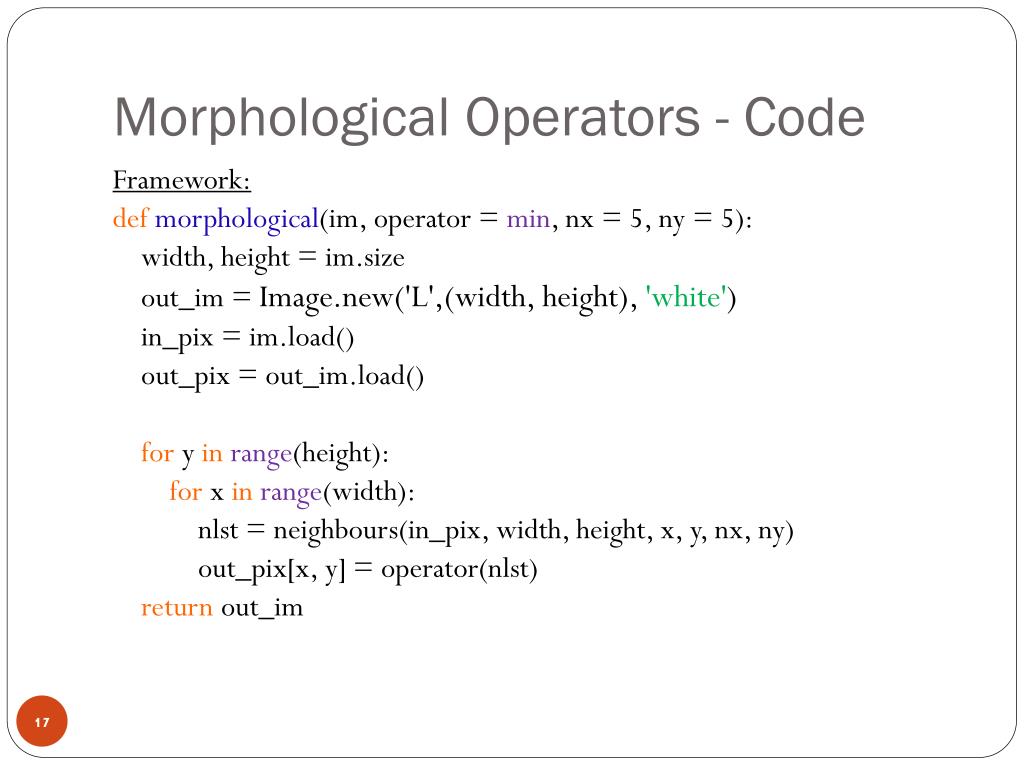 Morphological Operators - Code

Framework:

def morphological(im, operator = min, nx = 5, ny = 5):
    width, height = im.size
    out_im = Image.new('L',(width, height), 'white')
    in_pix = im.load()
    out_pix = out_im.load()

    for y in range(height):
        for x in range(width):
            nlst = neighbours(in_pix, width, height, x, y, nx, ny)
            out_pix[x, y] = operator(nlst)
    return out_im

17